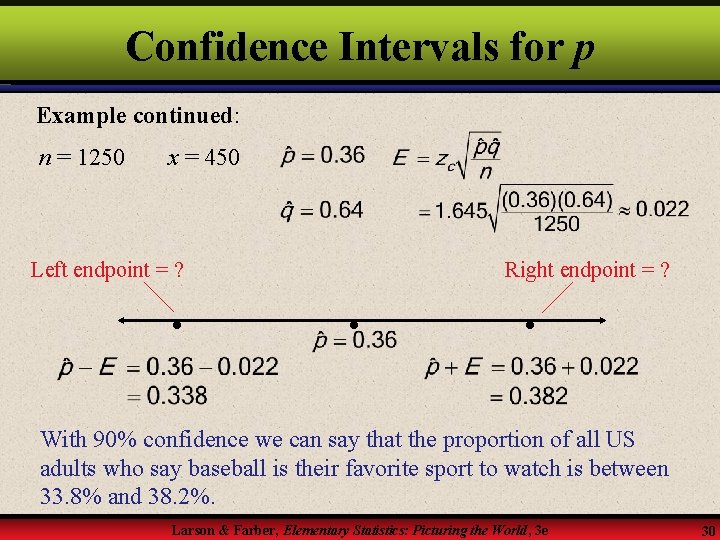 Confidence Intervals for $p$

Example continued:

$n = 1250$ $x = 450$ $\hat{p} = 0.36$ $E = z_c\sqrt{\frac{\hat{p}\hat{q}}{n}}$

$\hat{q} = 0.64$ $= 1.645\sqrt{\frac{(0.36)(0.64)}{1250}} \approx 0.022$

Left endpoint = ?

Right endpoint = ?

$\hat{p} = 0.36$

$\hat{p} - E = 0.36 - 0.022$
$= 0.338$

$\hat{p} + E = 0.36 + 0.022$
$= 0.382$

With 90% confidence we can say that the proportion of all US adults who say baseball is their favorite sport to watch is between 33.8% and 38.2%.

Larson & Farber, Elementary Statistics: Picturing the World, 3e

30